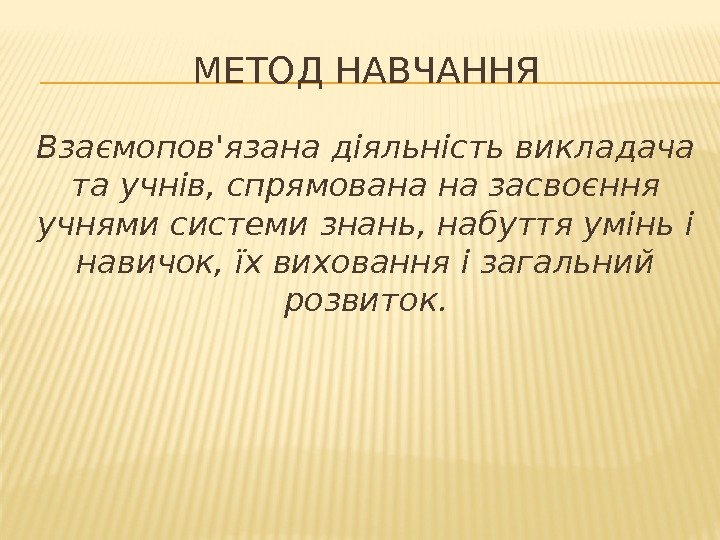 МЕТОД НАВЧАННЯ

Взаємопов'язана діяльність викладача та учнів, спрямована на засвоєння учнями системи знань, набуття умінь і навичок, їх виховання і загальний розвиток.